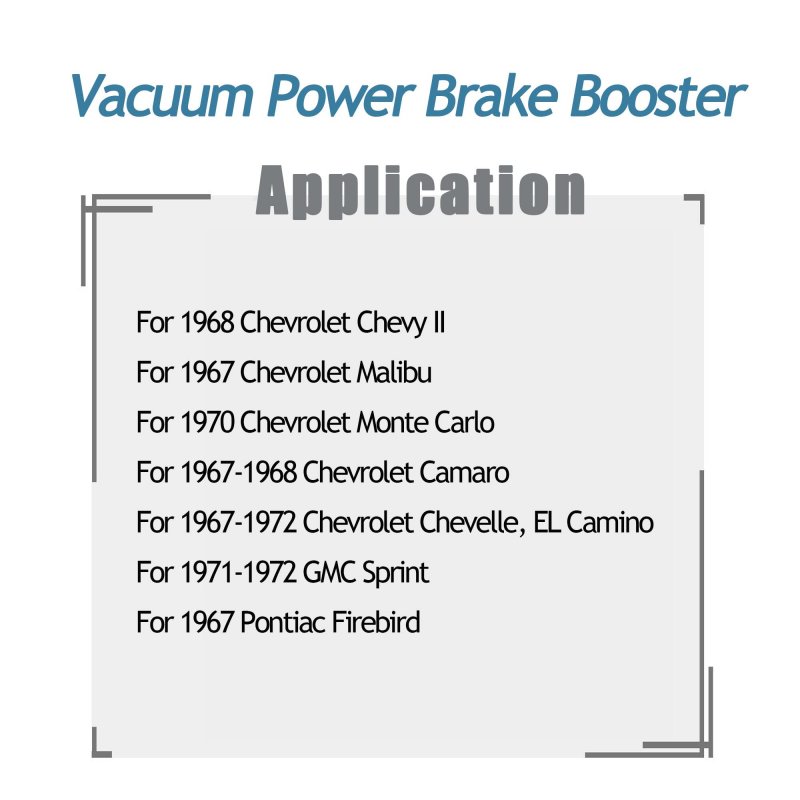 Vacuum Power Brake Booster

Application

For 1968 Chevrolet Chevy II
For 1967 Chevrolet Malibu
For 1970 Chevrolet Monte Carlo
For 1967-1968 Chevrolet Camaro
For 1967-1972 Chevrolet Chevelle, EL Camino
For 1971-1972 GMC Sprint
For 1967 Pontiac Firebird